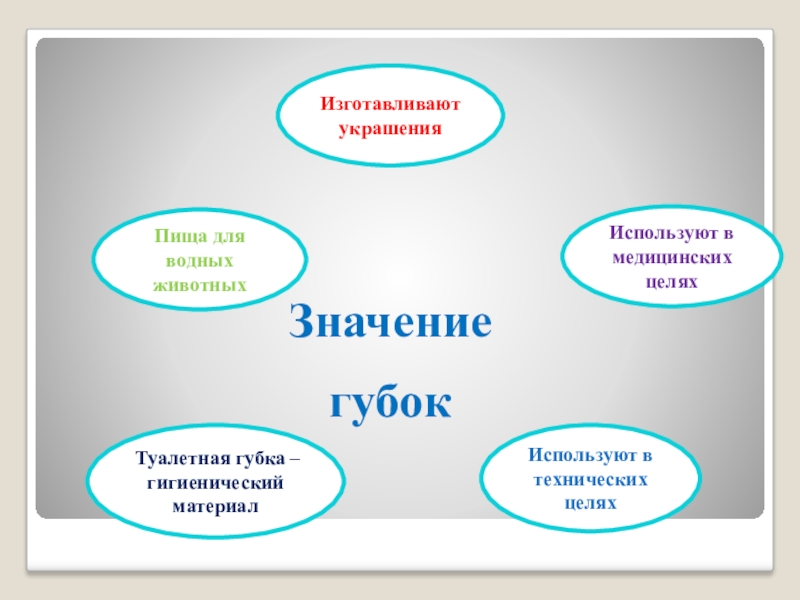 Изготавливают украшения

Пища для водных животных

Используют в медицинских целях

Значение губок

Туалетная губка – гигиенический материал

Используют в технических целях